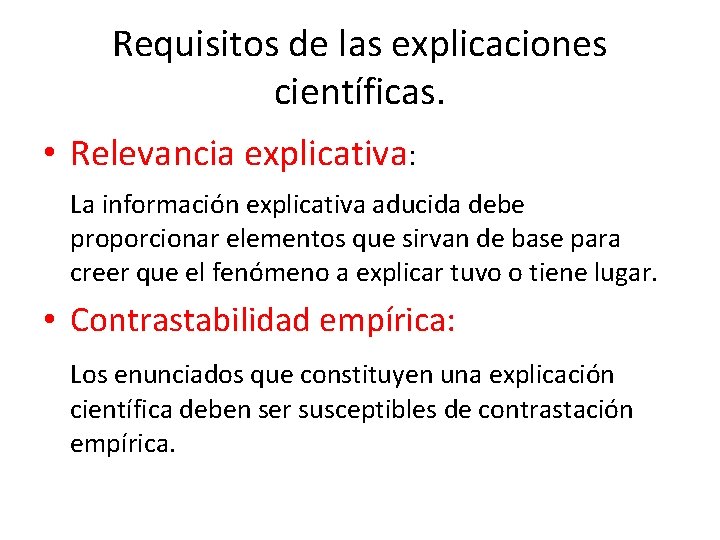 Requisitos de las explicaciones científicas.

• Relevancia explicativa:

La información explicativa aducida debe proporcionar elementos que sirvan de base para creer que el fenómeno a explicar tuvo o tiene lugar.

• Contrastabilidad empírica:

Los enunciados que constituyen una explicación científica deben ser susceptibles de contrastación empírica.